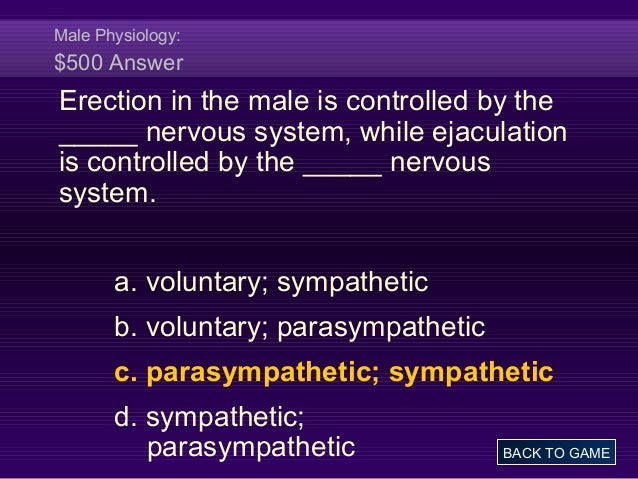 Male Physiology:
$500 Answer

Erection in the male is controlled by the _____ nervous system, while ejaculation is controlled by the _____ nervous system.

a. voluntary; sympathetic
b. voluntary; parasympathetic
c. parasympathetic; sympathetic
d. sympathetic; parasympathetic

BACK TO GAME